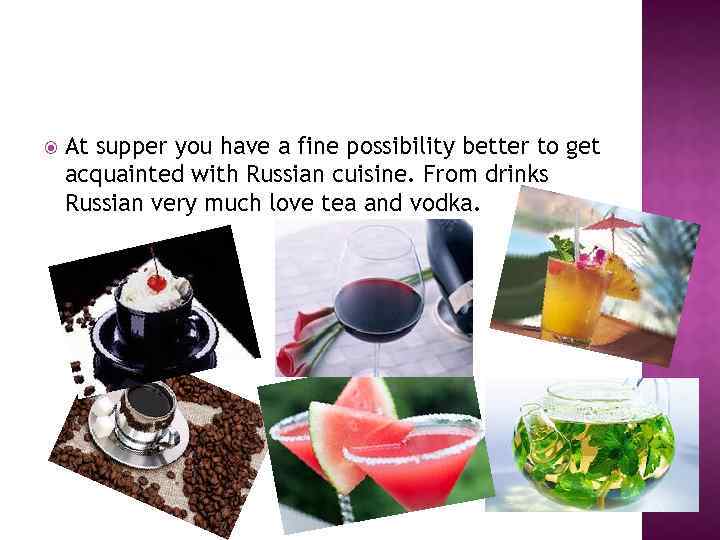 At supper you have a fine possibility better to get acquainted with Russian cuisine. From drinks Russian very much love tea and vodka.